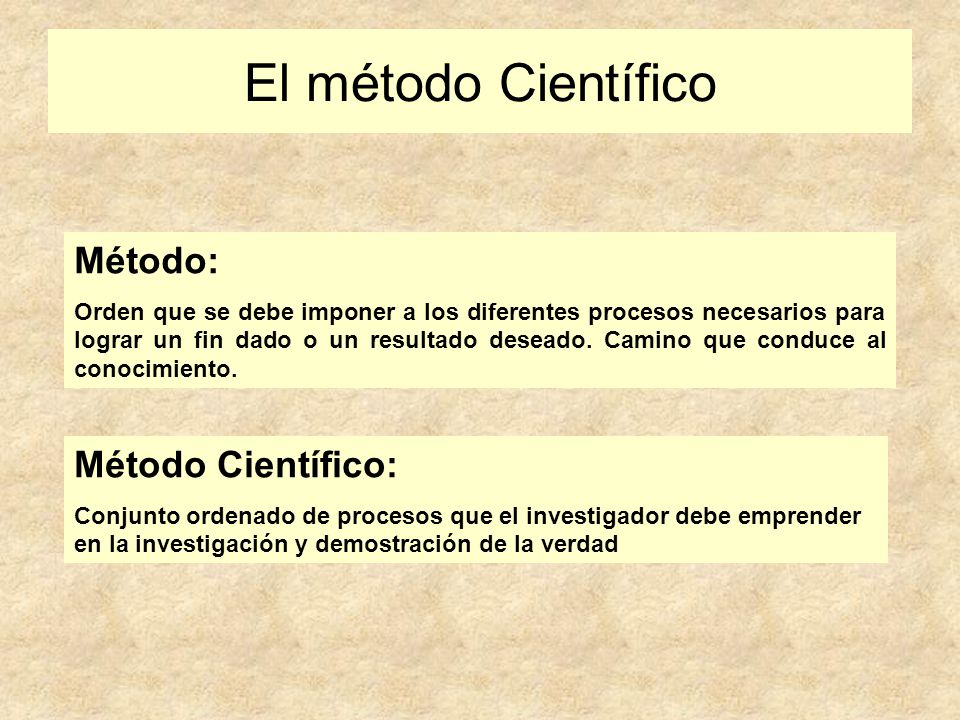 El método Científico

Método:

Orden que se debe imponer a los diferentes procesos necesarios para lograr un fin dado o un resultado deseado. Camino que conduce al conocimiento.

Método Científico:

Conjunto ordenado de procesos que el investigador debe emprender en la investigación y demostración de la verdad